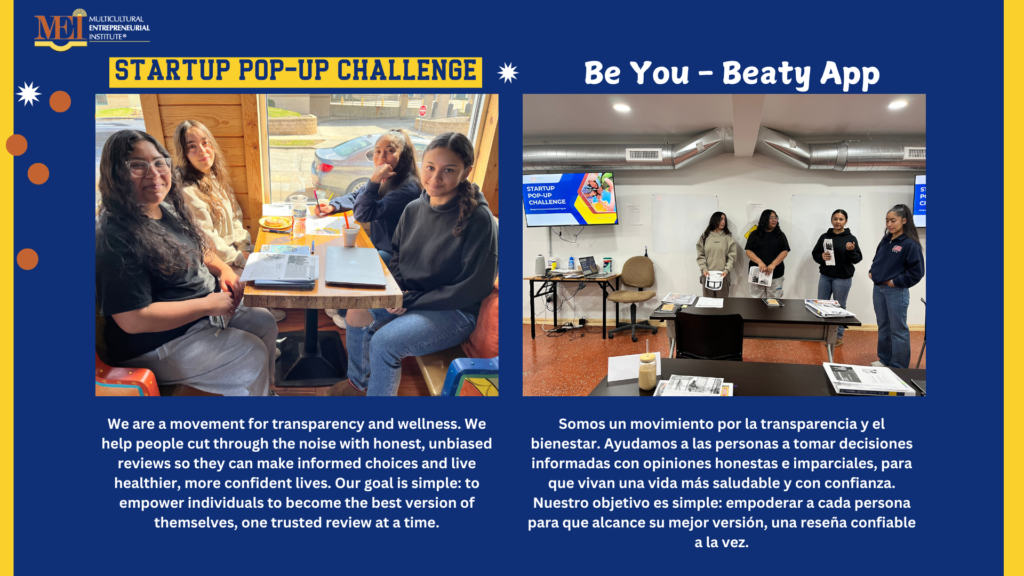 MEI MULTICULTURAL ENTREPRENEURIAL INSTITUTE®

STARTUP POP-UP CHALLENGE

Be You - Beaty App

STARTUP POP-UP CHALLENGE

We are a movement for transparency and wellness. We help people cut through the noise with honest, unbiased reviews so they can make informed choices and live healthier, more confident lives. Our goal is simple: to empower individuals to become the best version of themselves, one trusted review at a time.

Somos un movimiento por la transparencia y el bienestar. Ayudamos a las personas a tomar decisiones informadas con opiniones honestas e imparciales, para que vivan una vida más saludable y con confianza. Nuestro objetivo es simple: empoderar a cada persona para que alcance su mejor versión, una reseña confiable a la vez.